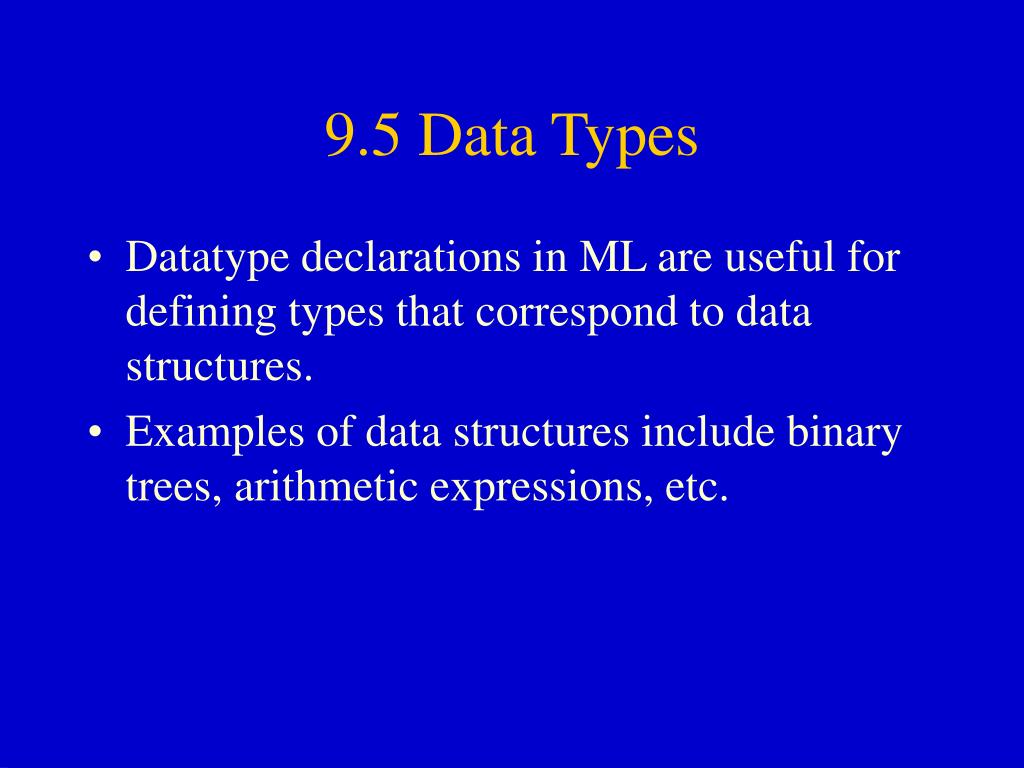 9.5 Data Types

• Datatype declarations in ML are useful for defining types that correspond to data structures.

• Examples of data structures include binary trees, arithmetic expressions, etc.